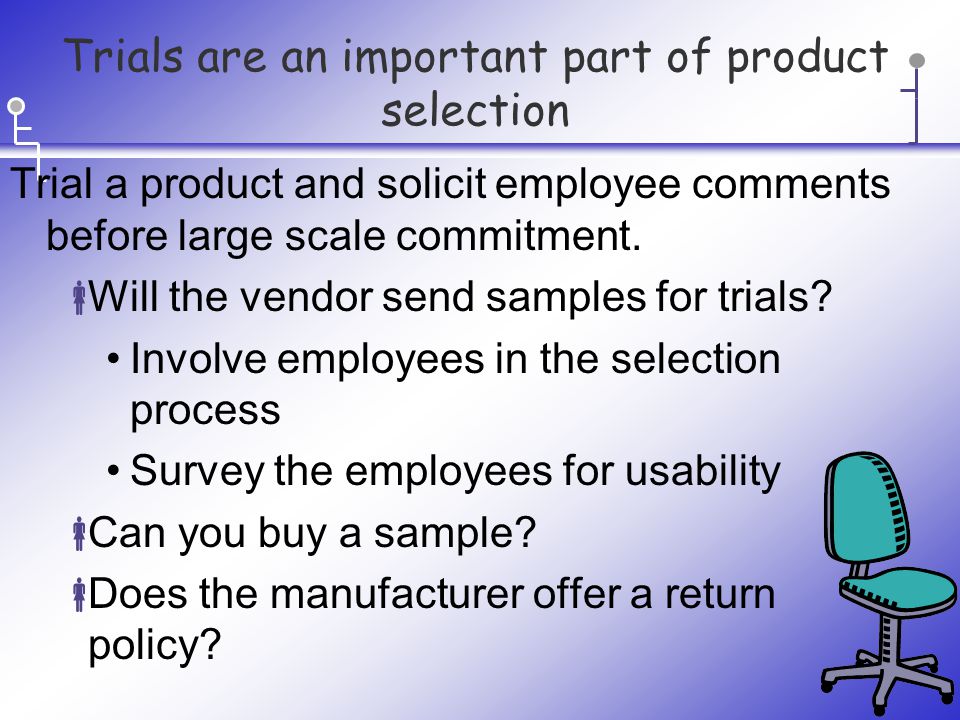 Trials are an important part of product selection

Trial a product and solicit employee comments before large scale commitment.

Will the vendor send samples for trials?

• Involve employees in the selection process

• Survey the employees for usability

Can you buy a sample?

Does the manufacturer offer a return policy?